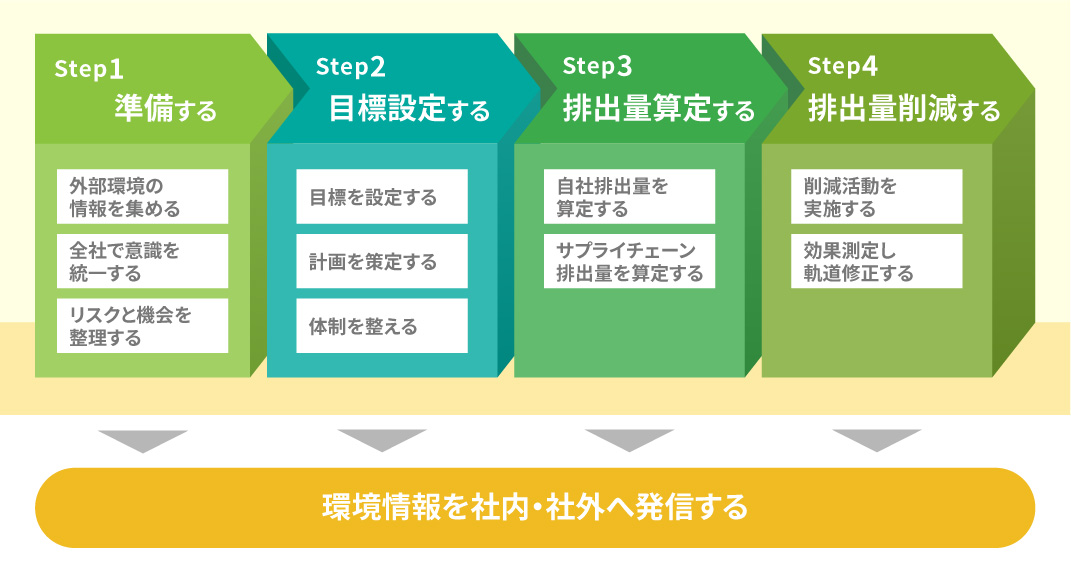 Step1
準備する

外部環境の情報を集める

全社で意識を統一する

リスクと機会を整理する

Step2
目標設定する

目標を設定する

計画を策定する

体制を整える

Step3
排出量算定する

自社排出量を算定する

サプライチェーン排出量を算定する

Step4
排出量削減する

削減活動を実施する

効果測定し軌道修正する

環境情報を社内・社外へ発信する